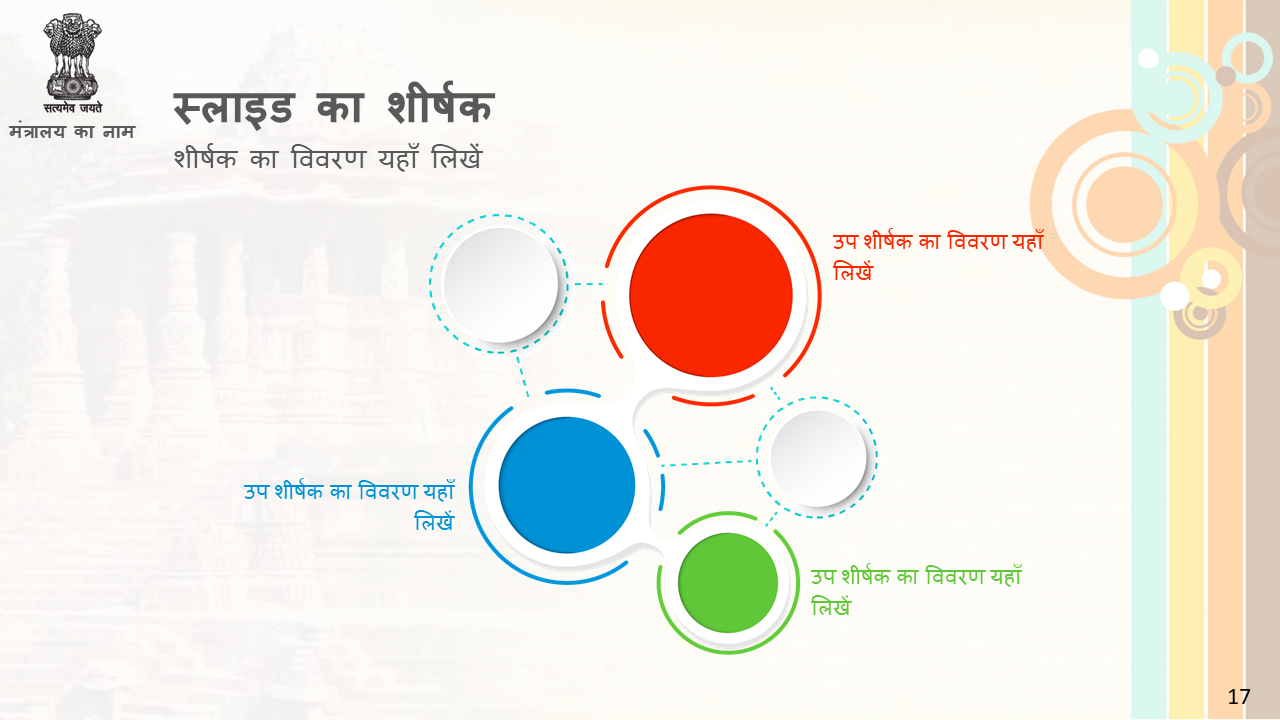 सत्यमेव जयते
मंत्रालय का नाम

स्लाइड का शीर्षक
शीर्षक का विवरण यहाँ लिखें

उप शीर्षक का विवरण यहाँ लिखें

उप शीर्षक का विवरण यहाँ लिखें

उप शीर्षक का विवरण यहाँ लिखें

17